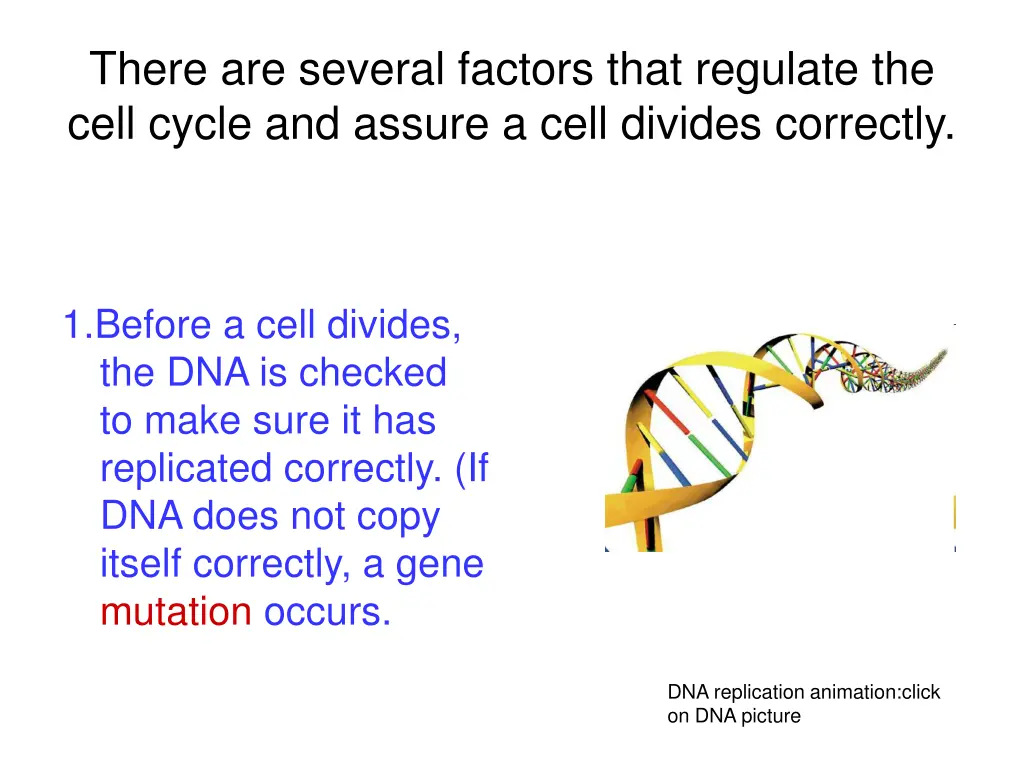 There are several factors that regulate the cell cycle and assure a cell divides correctly.

1.Before a cell divides, the DNA is checked to make sure it has replicated correctly. (If DNA does not copy itself correctly, a gene mutation occurs.

DNA replication animation:click on DNA picture